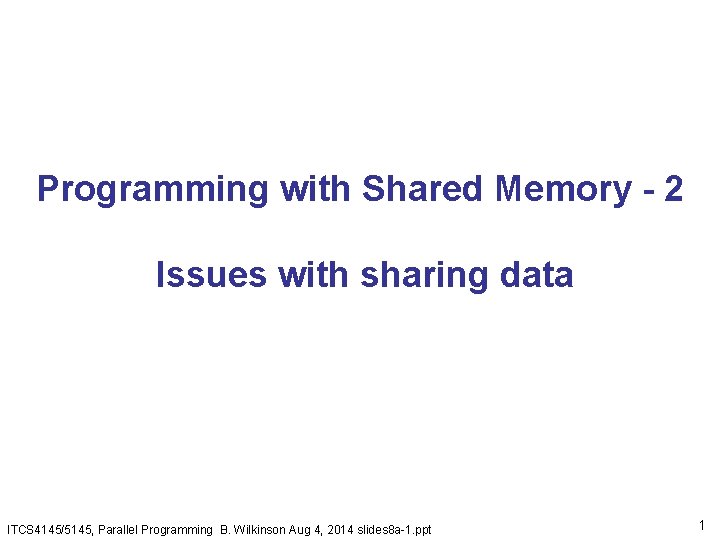 Programming with Shared Memory - 2

Issues with sharing data

ITCS4145/5145, Parallel Programming B. Wilkinson Aug 4, 2014 slides8a-1.ppt

1